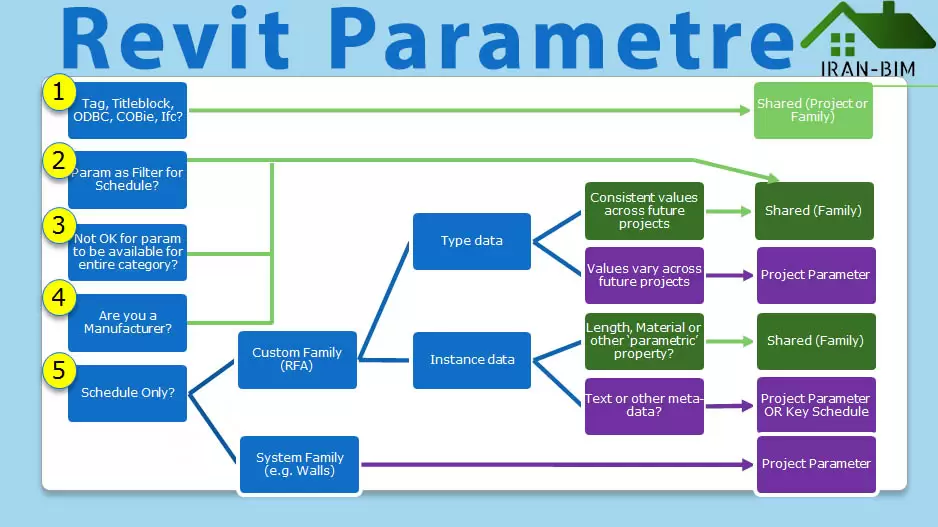 Revit Parametre

IRAN-BIM

1
Tag, Titleblock, ODBC, COBie, Ifc?

Shared (Project or Family)

2
Param as Filter for Schedule?

3
Not OK for param to be available for entire category?

4
Are you a Manufacturer?

5
Schedule Only?

Custom Family (RFA)

System Family (e.g. Walls)

Type data

Instance data

Consistent values across future projects

Values vary across future projects

Length, Material or other 'parametric' property?

Text or other meta-data?

Shared (Family)

Project Parameter

Shared (Family)

Project Parameter OR Key Schedule

Project Parameter